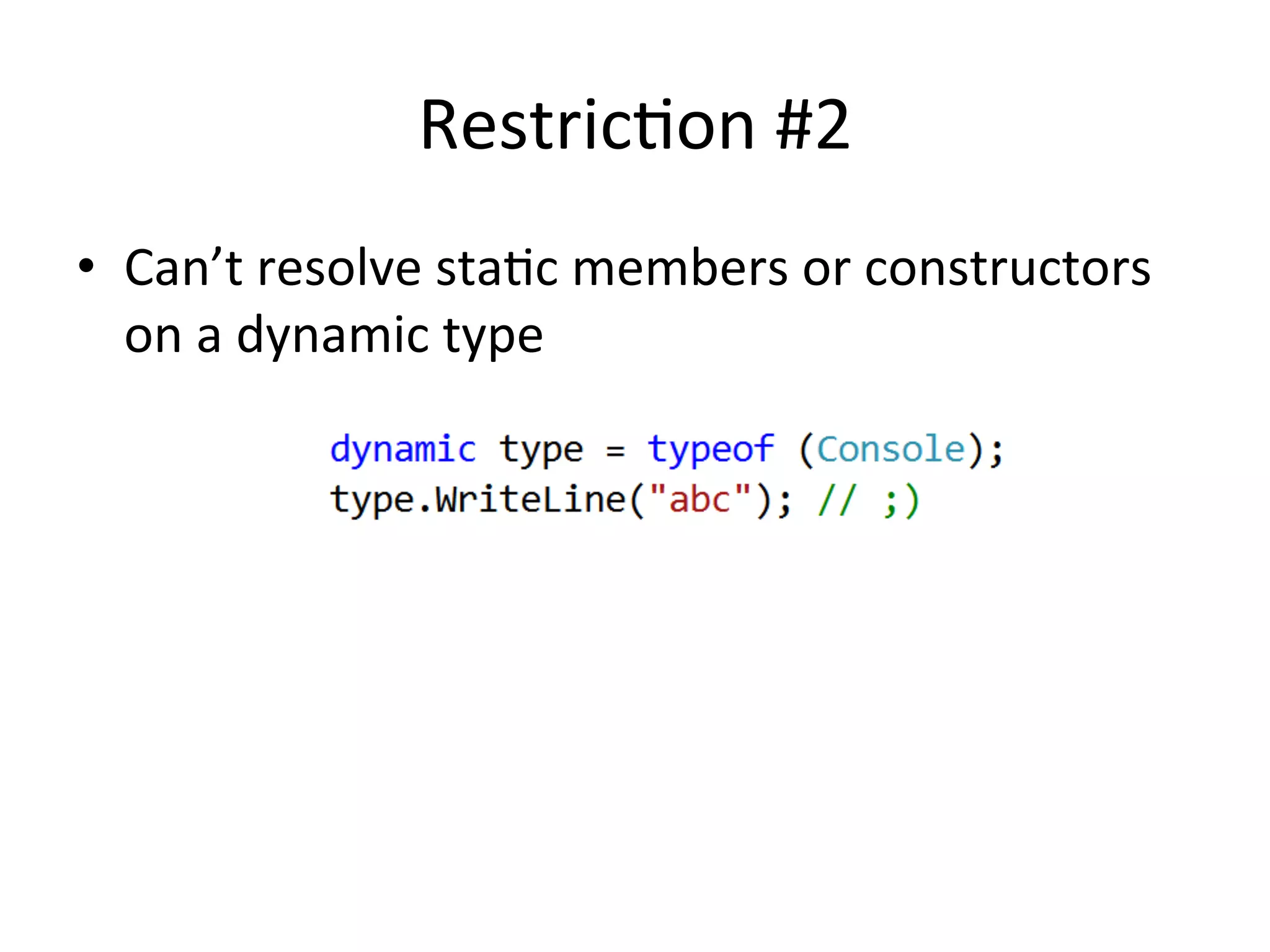 Restriction #2

• Can’t resolve static members or constructors on a dynamic type

dynamic type = typeof (Console);
type.WriteLine("abc"); // ;)